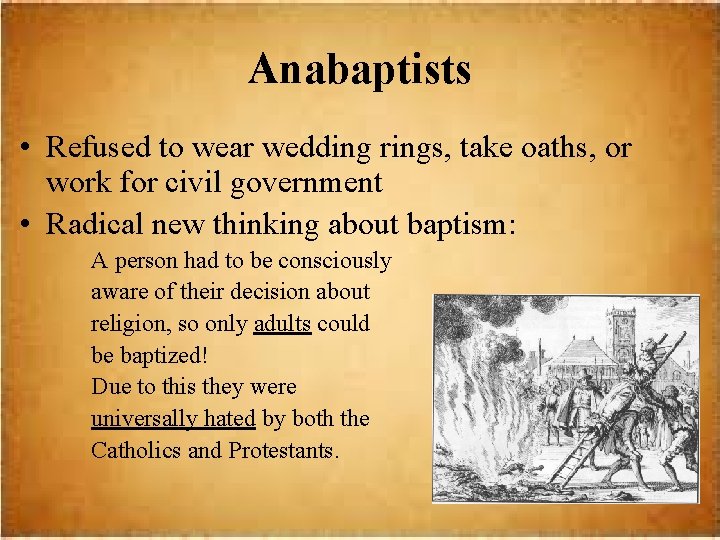 Anabaptists

• Refused to wear wedding rings, take oaths, or work for civil government
• Radical new thinking about baptism:

A person had to be consciously aware of their decision about religion, so only adults could be baptized!
Due to this they were universally hated by both the Catholics and Protestants.